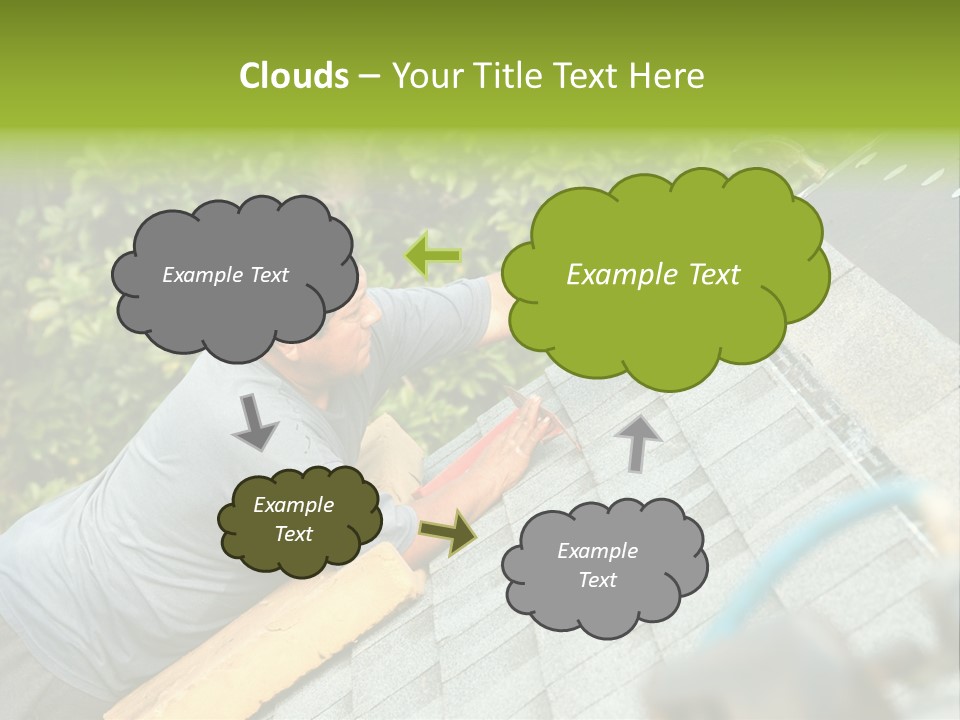 Clouds – Your Title Text Here

Example Text

Example Text

Example Text

Example Text